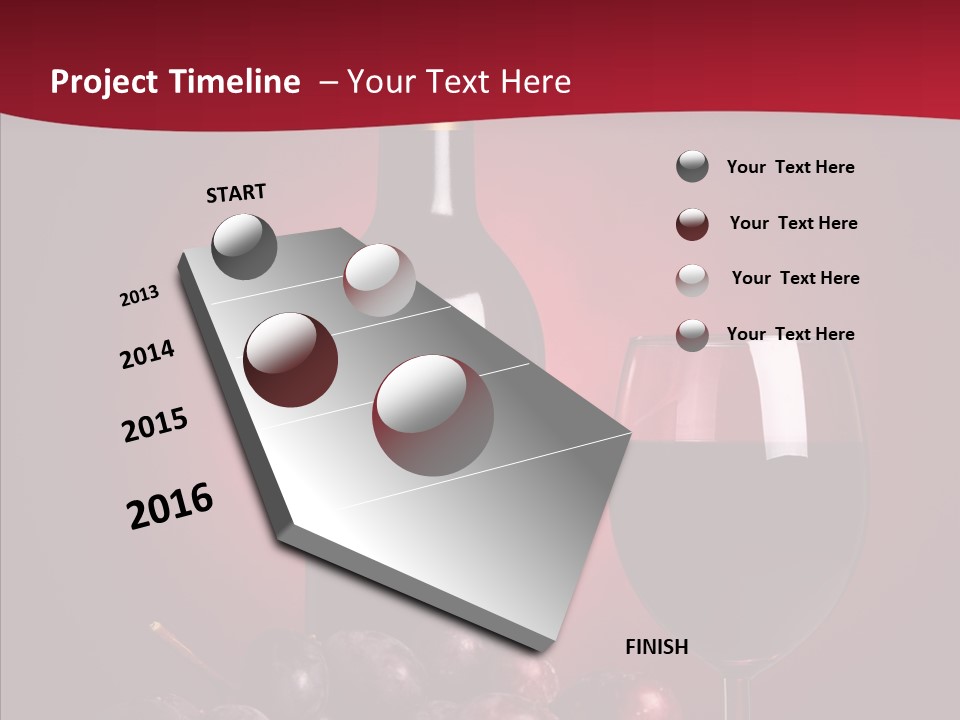 Project Timeline – Your Text Here

START

2013

2014

2015

2016

FINISH

Your Text Here

Your Text Here

Your Text Here

Your Text Here